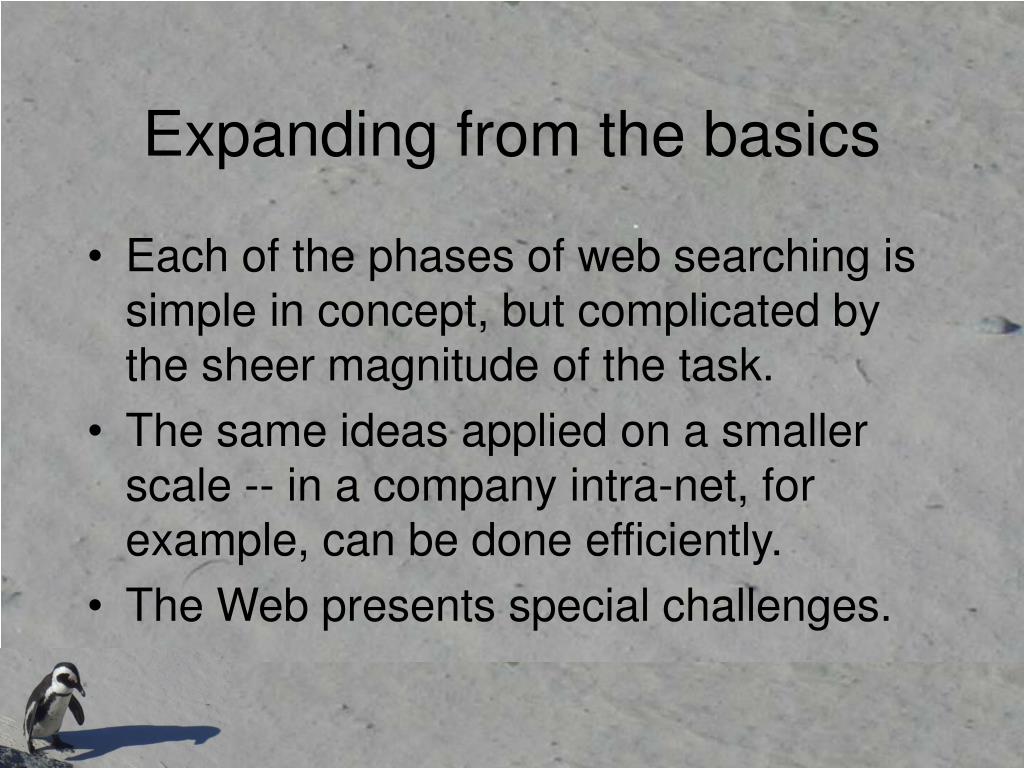 Expanding from the basics

• Each of the phases of web searching is simple in concept, but complicated by the sheer magnitude of the task.
• The same ideas applied on a smaller scale -- in a company intra-net, for example, can be done efficiently.
• The Web presents special challenges.